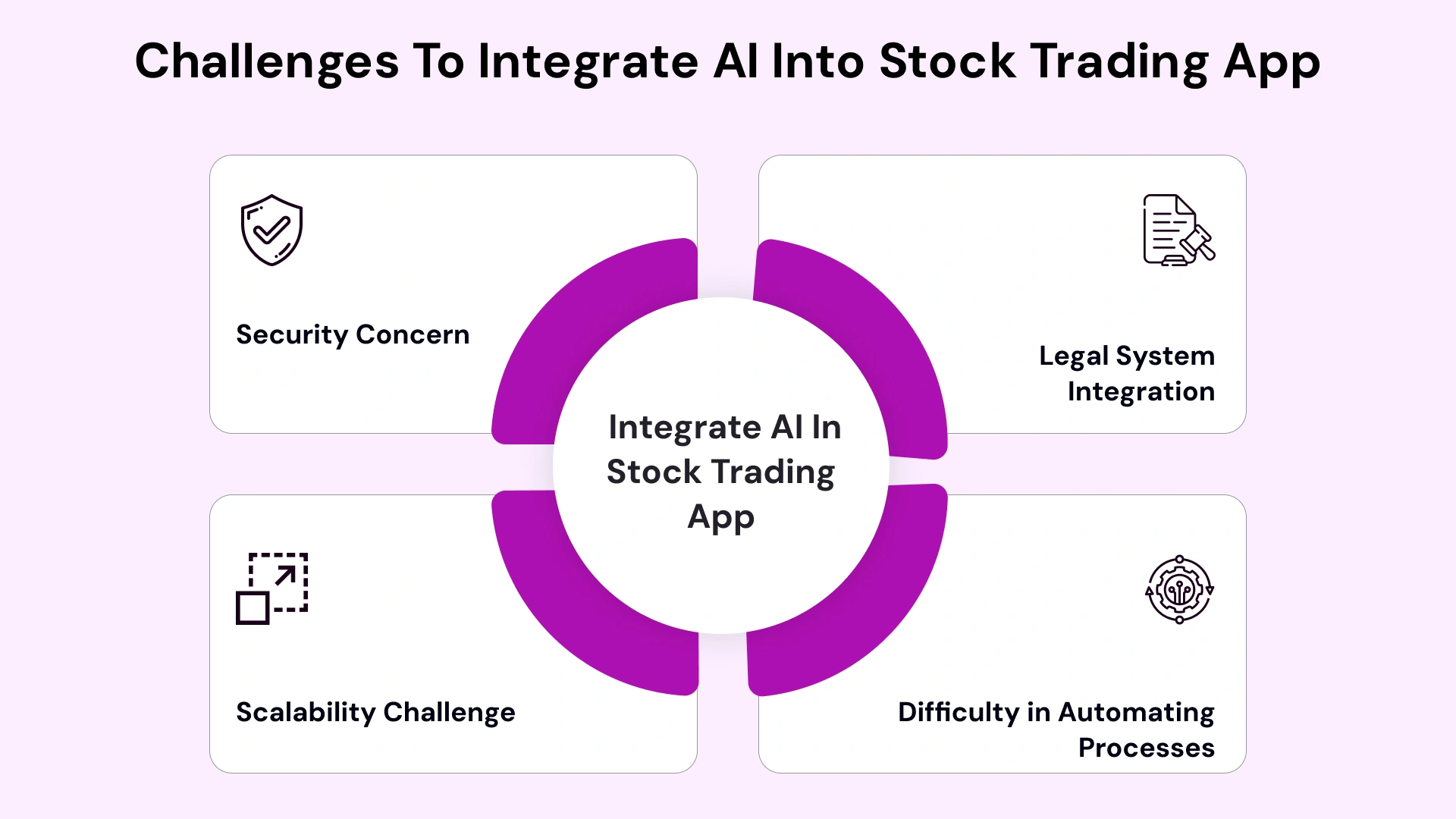 Challenges To Integrate AI Into Stock Trading App

Security Concern

Legal System Integration

Integrate AI In Stock Trading App

Scalability Challenge

Difficulty in Automating Processes